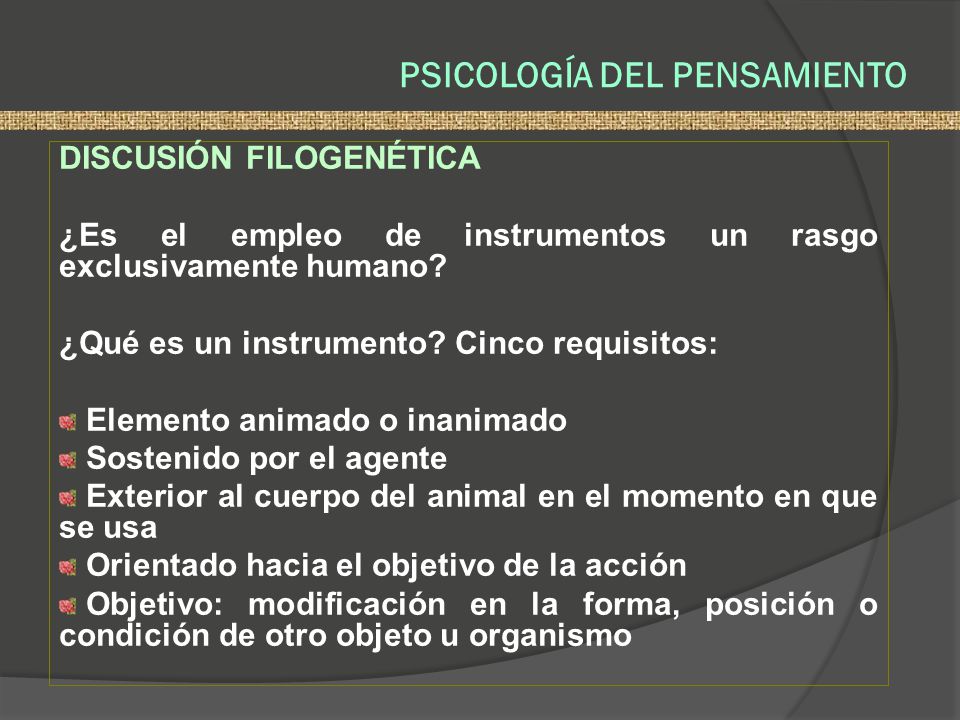 PSICOLOGÍA DEL PENSAMIENTO

DISCUSIÓN FILOGENÉTICA

¿Es el empleo de instrumentos un rasgo exclusivamente humano?

¿Qué es un instrumento? Cinco requisitos:

Elemento animado o inanimado
Sostenido por el agente
Exterior al cuerpo del animal en el momento en que se usa
Orientado hacia el objetivo de la acción
Objetivo: modificación en la forma, posición o condición de otro objeto u organismo